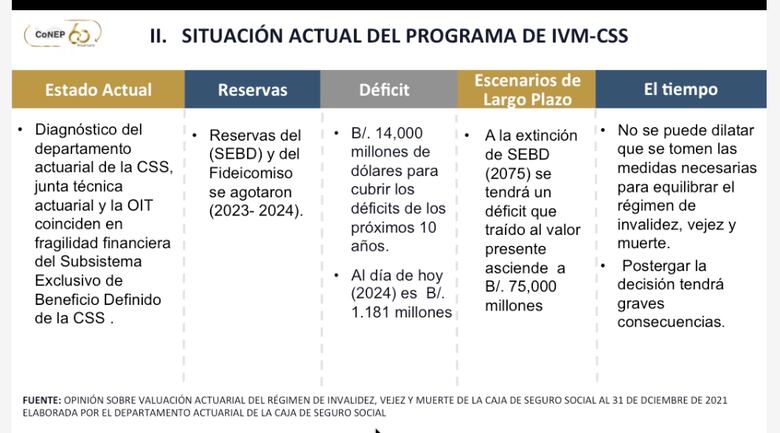 CoNEP 60

II. SITUACIÓN ACTUAL DEL PROGRAMA DE IVM-CSS

| Estado Actual | Reservas | Déficit | Escenarios de Largo Plazo | El tiempo |
|---|---|---|---|---|
| • Diagnóstico del departamento actuarial de la CSS, junta técnica actuarial y la OIT coinciden en fragilidad financiera del Subsistema Exclusivo de Beneficio Definido de la CSS . | • Reservas del (SEBD) y del Fideicomiso se agotaron (2023- 2024). | • B/. 14,000 millones de dólares para cubrir los déficits de los próximos 10 años. • Al día de hoy (2024) es B/. 1.181 millones | • A la extinción de SEBD (2075) se tendrá un déficit que traído al valor presente asciende a B/. 75,000 millones | • No se puede dilatar que se tomen las medidas necesarias para equilibrar el régimen de invalidez, vejez y muerte. • Postergar la decisión tendrá graves consecuencias. |

FUENTE: OPINIÓN SOBRE VALUACIÓN ACTUARIAL DEL RÉGIMEN DE INVALIDEZ, VEJEZ Y MUERTE DE LA CAJA DE SEGURO SOCIAL AL 31 DE DCIEMBRE DE 2021 ELABORADA POR EL DEPARTAMENTO ACTUARIAL DE LA CAJA DE SEGURO SOCIAL